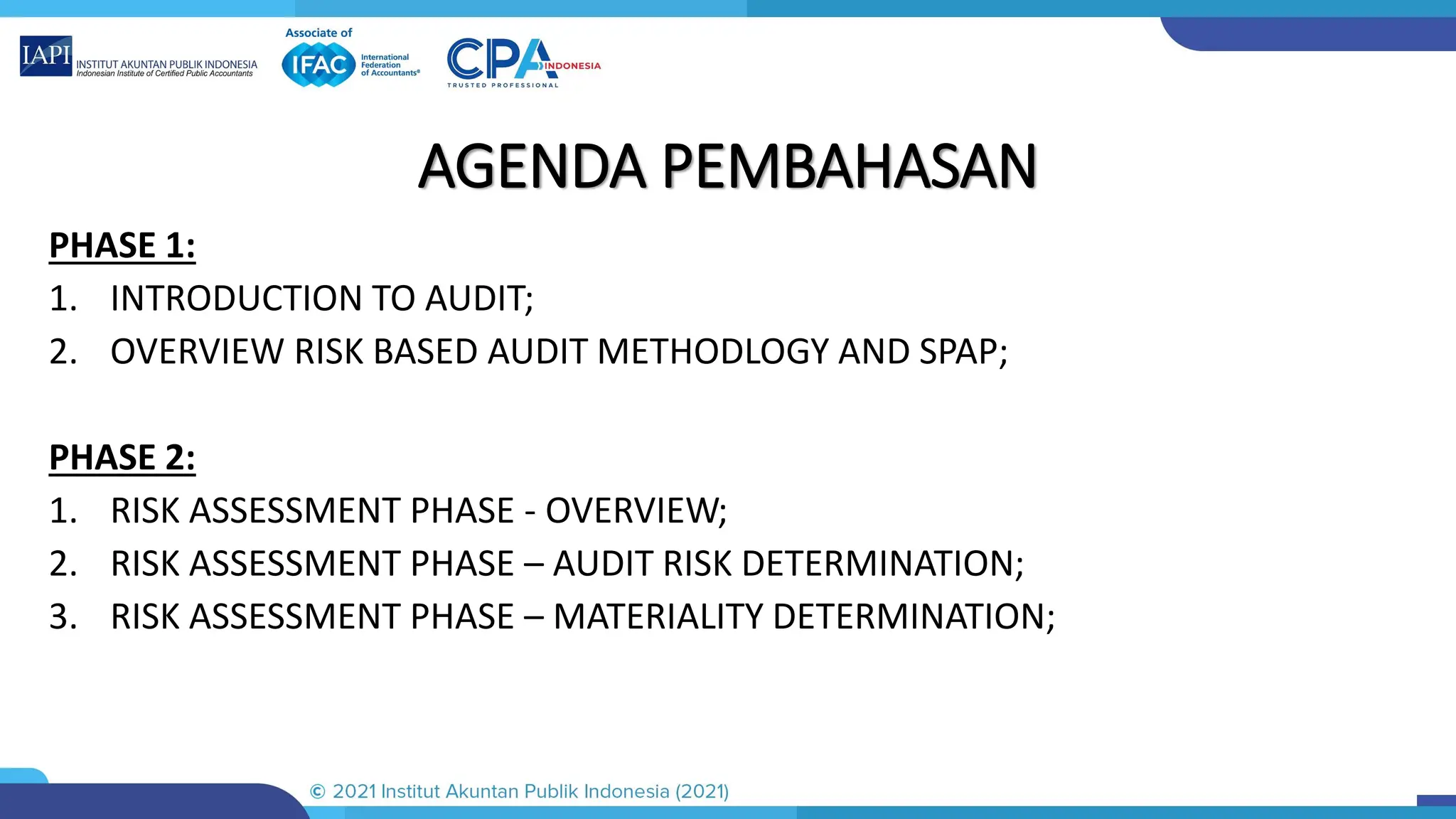 IAPI INSTITUT AKUNTAN PUBLIK INDONESIA
Indonesian Institute of Certified Public Accountants

Associate of
IFAC International Federation of Accountants®

CPA INDONESIA
TRUSTED PROFESSIONAL

AGENDA PEMBAHASAN

PHASE 1:
1. INTRODUCTION TO AUDIT;
2. OVERVIEW RISK BASED AUDIT METHODLOGY AND SPAP;

PHASE 2:
1. RISK ASSESSMENT PHASE - OVERVIEW;
2. RISK ASSESSMENT PHASE – AUDIT RISK DETERMINATION;
3. RISK ASSESSMENT PHASE – MATERIALITY DETERMINATION;

© 2021 Institut Akuntan Publik Indonesia (2021)